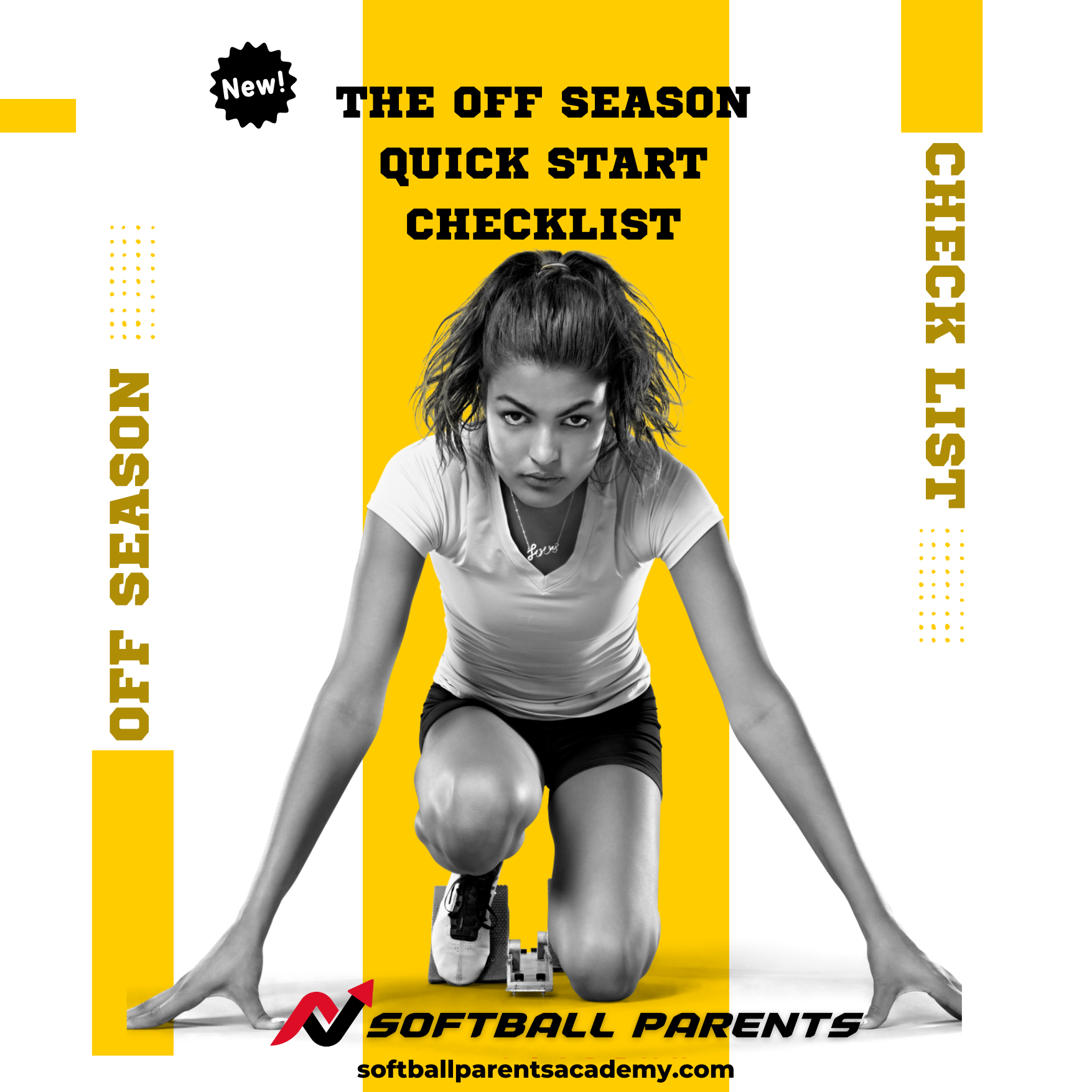 New!

THE OFF SEASON QUICK START CHECKLIST

OFF SEASON

CHECK LIST

SOFTBALL PARENTS

softballparentsacademy.com